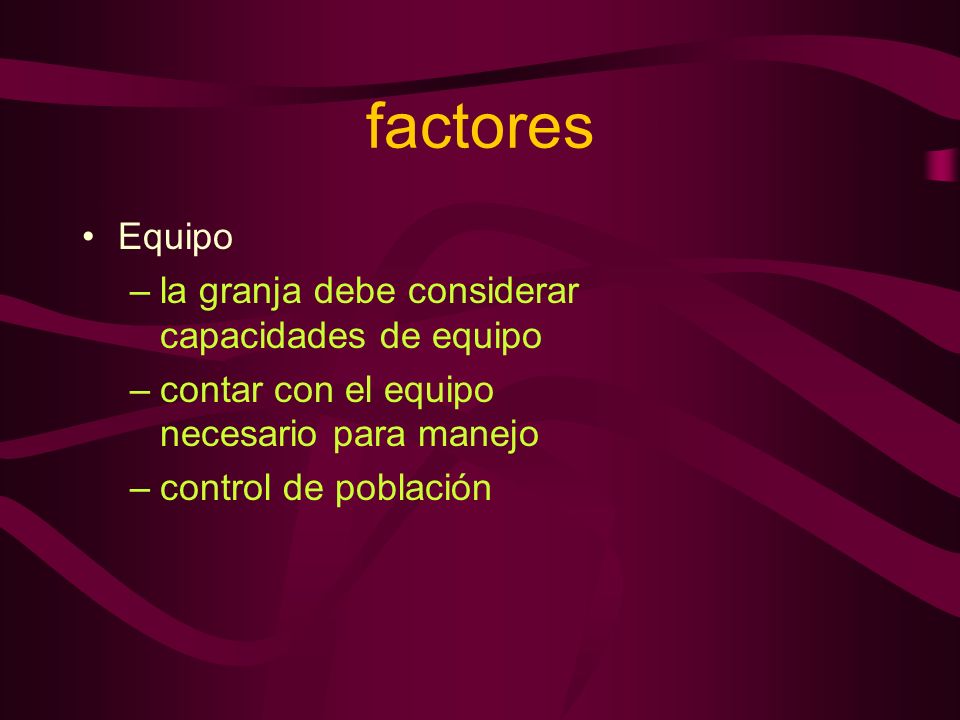 factores

• Equipo
– la granja debe considerar capacidades de equipo
– contar con el equipo necesario para manejo
– control de población